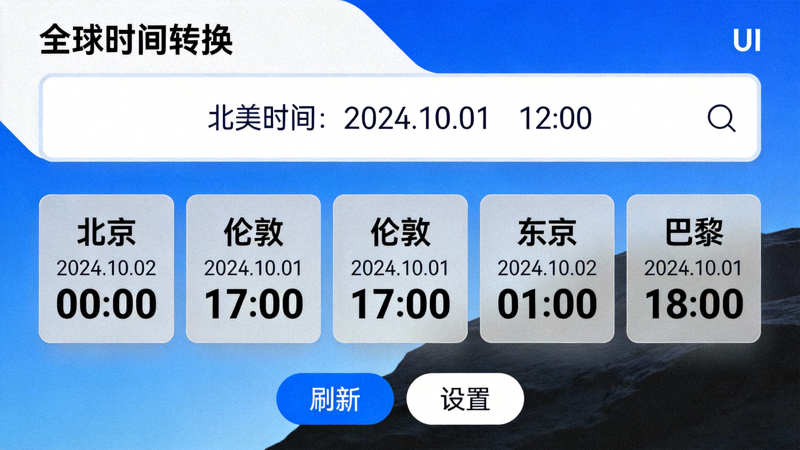 全球时间转换

UI

北美时间：2024.10.01 12:00

北京
2024.10.02
00:00

伦敦
2024.10.01
17:00

伦敦
2024.10.01
17:00

东京
2024.10.02
01:00

巴黎
2024.10.01
18:00

刷新

设置